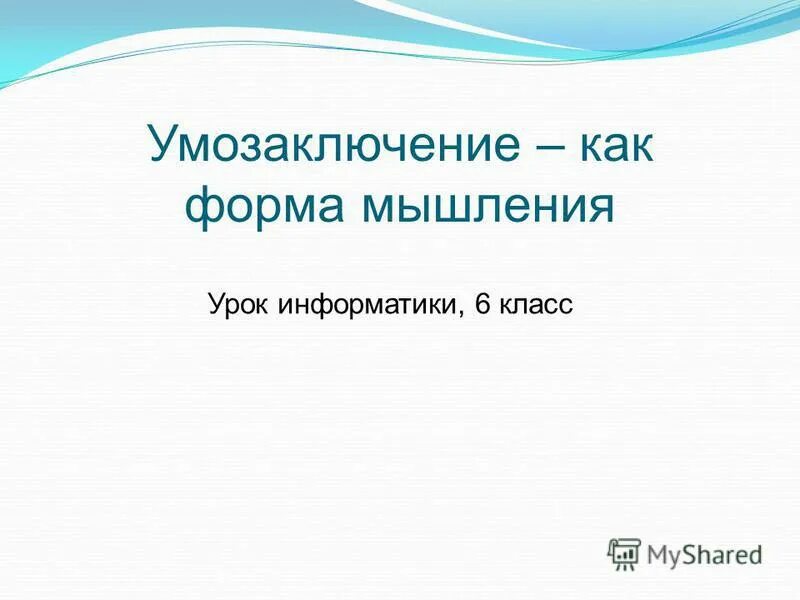 Умозаключение – как форма мышления

Урок информатики, 6 класс

MyShared